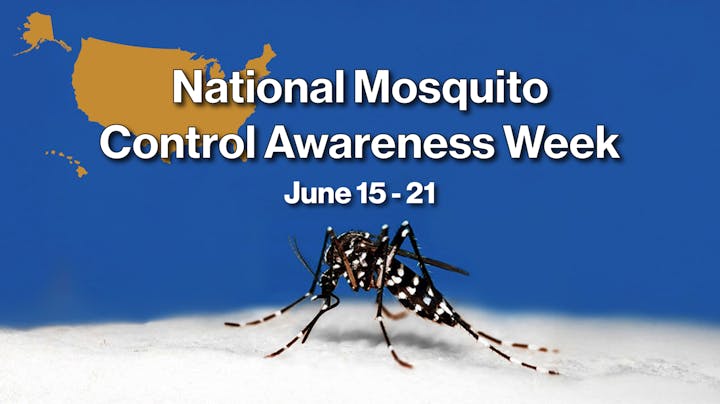 National Mosquito Control Awareness Week

June 15 - 21